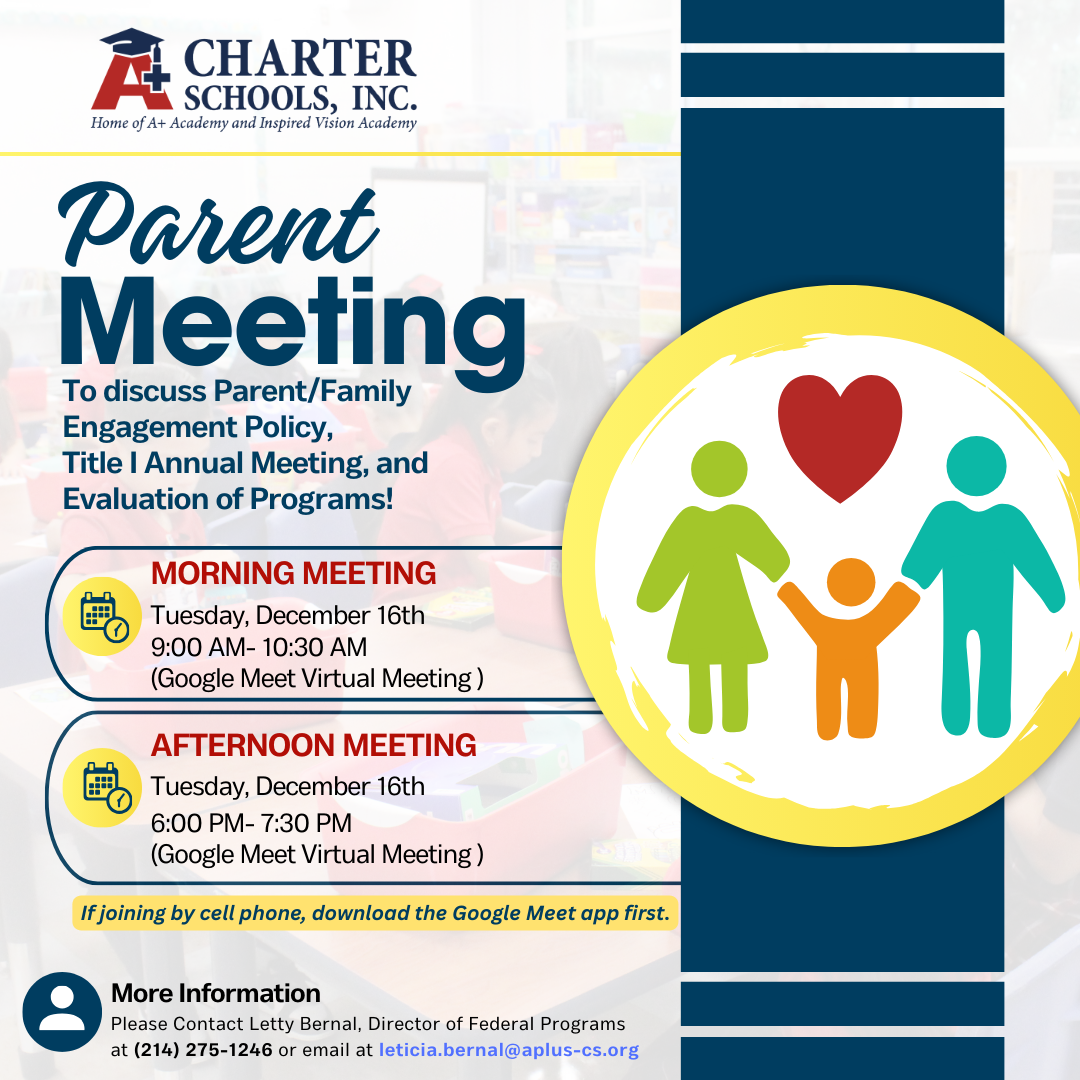 A+ CHARTER SCHOOLS, INC.
Home of A+ Academy and Inspired Vision Academy

Parent Meeting

To discuss Parent/Family Engagement Policy, Title I Annual Meeting, and Evaluation of Programs!

MORNING MEETING
Tuesday, December 16th
9:00 AM- 10:30 AM
(Google Meet Virtual Meeting )

AFTERNOON MEETING
Tuesday, December 16th
6:00 PM- 7:30 PM
(Google Meet Virtual Meeting )

If joining by cell phone, download the Google Meet app first.

More Information
Please Contact Letty Bernal, Director of Federal Programs at (214) 275-1246 or email at leticia.bernal@aplus-cs.org